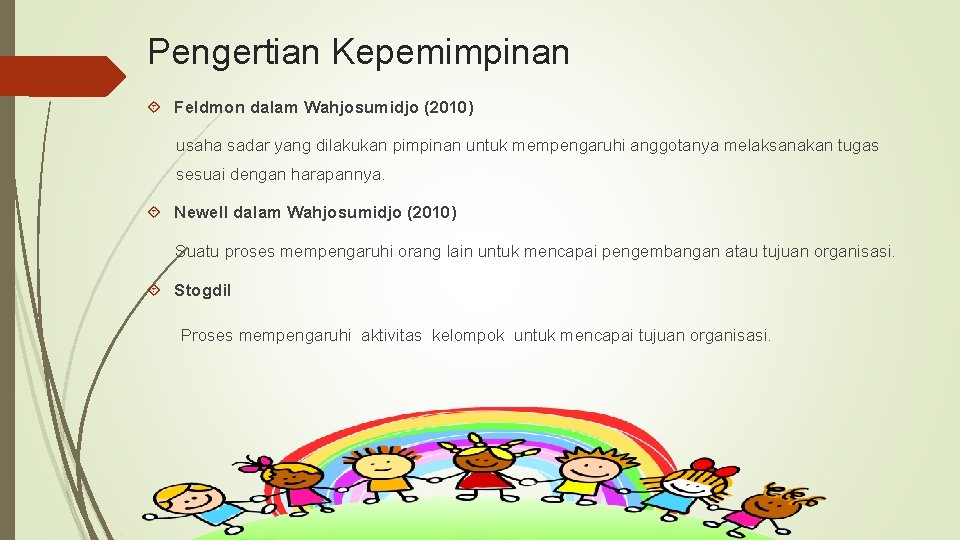 Pengertian Kepemimpinan

Feldmon dalam Wahjosumidjo (2010)

usaha sadar yang dilakukan pimpinan untuk mempengaruhi anggotanya melaksanakan tugas sesuai dengan harapannya.

Newell dalam Wahjosumidjo (2010)

Suatu proses mempengaruhi orang lain untuk mencapai pengembangan atau tujuan organisasi.

Stogdil

Proses mempengaruhi aktivitas kelompok untuk mencapai tujuan organisasi.